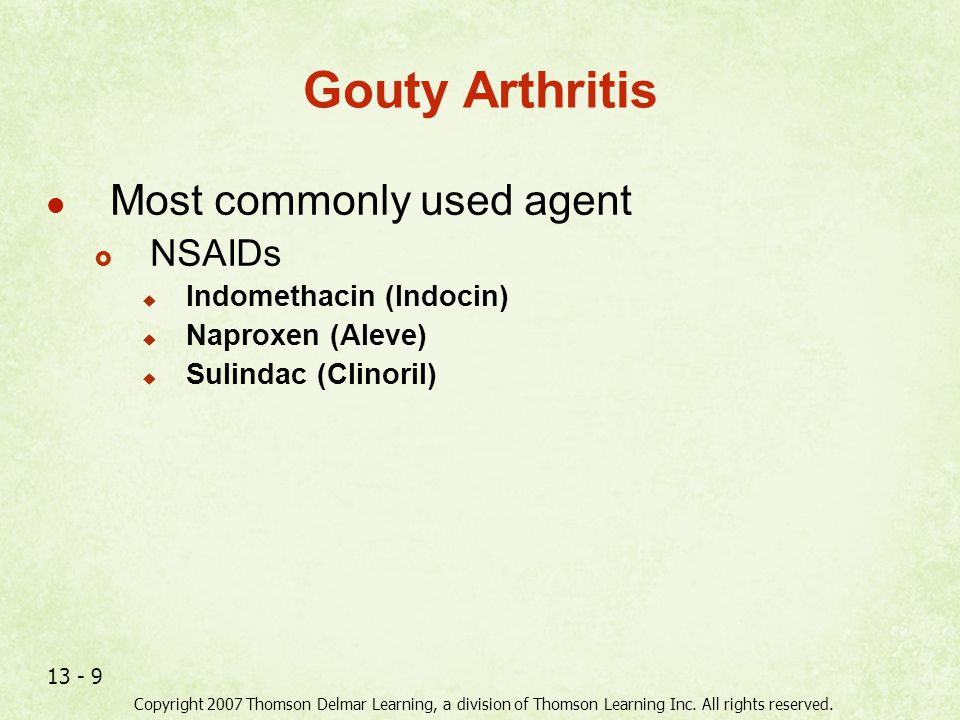 Gouty Arthritis

Most commonly used agent

NSAIDs

Indomethacin (Indocin)

Naproxen (Aleve)

Sulindac (Clinoril)

13 - 9

Copyright 2007 Thomson Delmar Learning, a division of Thomson Learning Inc. All rights reserved.